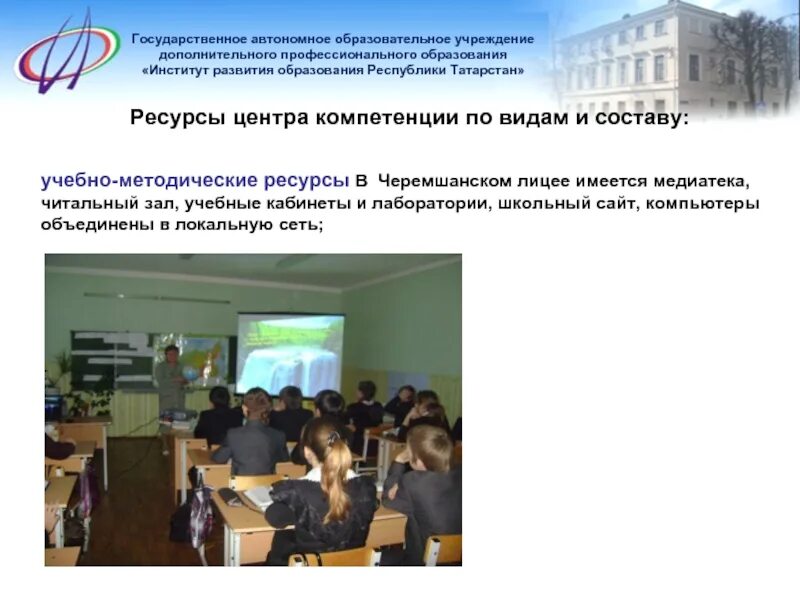 Государственное автономное образовательное учреждение дополнительного профессионального образования «Институт развития образования Республики Татарстан»

Ресурсы центра компетенции по видам и составу:

учебно-методические ресурсы В Черемшанском лицее имеется медиатека, читальный зал, учебные кабинеты и лаборатории, школьный сайт, компьютеры объединены в локальную сеть;